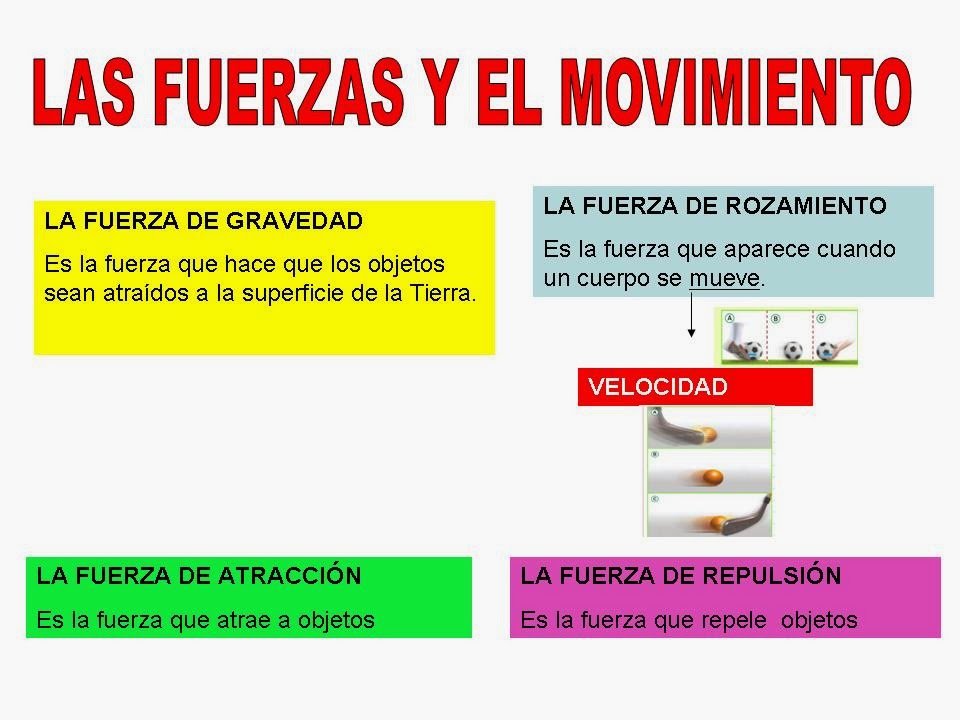 LAS FUERZAS Y EL MOVIMIENTO

LA FUERZA DE GRAVEDAD

Es la fuerza que hace que los objetos sean atraídos a la superficie de la Tierra.

LA FUERZA DE ROZAMIENTO

Es la fuerza que aparece cuando un cuerpo se mueve.

A B C

VELOCIDAD

A

B

C

LA FUERZA DE ATRACCIÓN

Es la fuerza que atrae a objetos

LA FUERZA DE REPULSIÓN

Es la fuerza que repele objetos